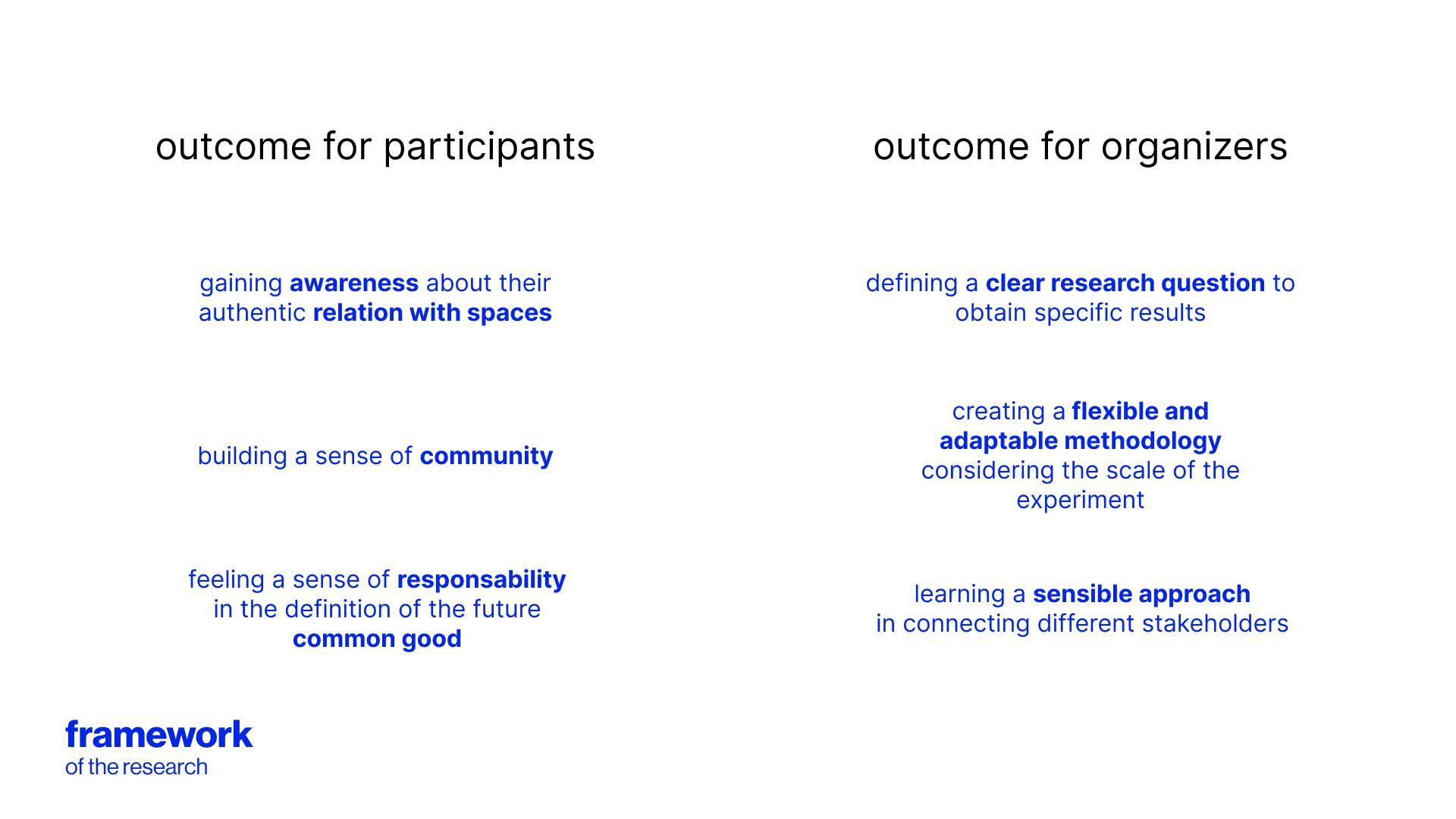 outcome for participants

gaining awareness about their authentic relation with spaces

building a sense of community

feeling a sense of responsability in the definition of the future common good

outcome for organizers

defining a clear research question to obtain specific results

creating a flexible and adaptable methodology considering the scale of the experiment

learning a sensible approach in connecting different stakeholders

framework
of the research